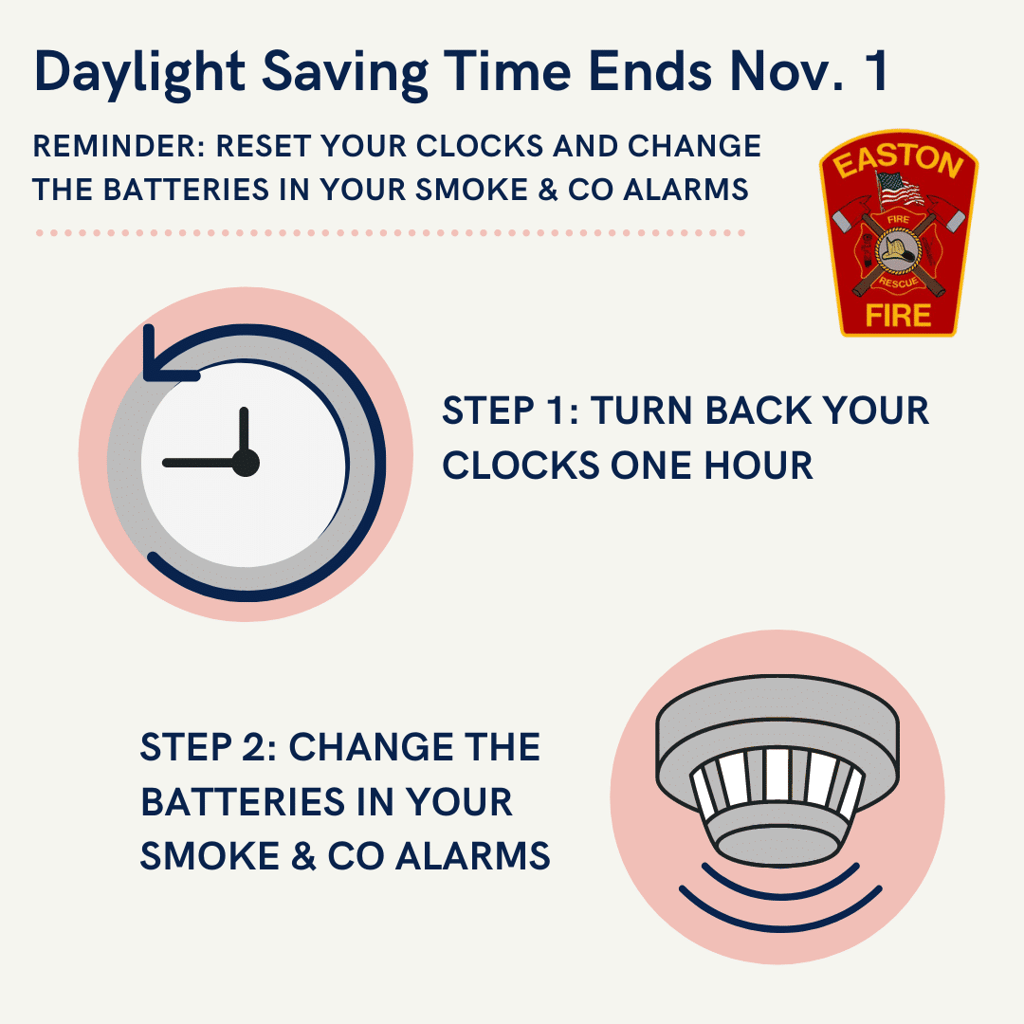 Daylight Saving Time Ends Nov. 1

REMINDER: RESET YOUR CLOCKS AND CHANGE THE BATTERIES IN YOUR SMOKE & CO ALARMS

EASTON
FIRE
RESCUE
FIRE

STEP 1: TURN BACK YOUR CLOCKS ONE HOUR

STEP 2: CHANGE THE BATTERIES IN YOUR SMOKE & CO ALARMS